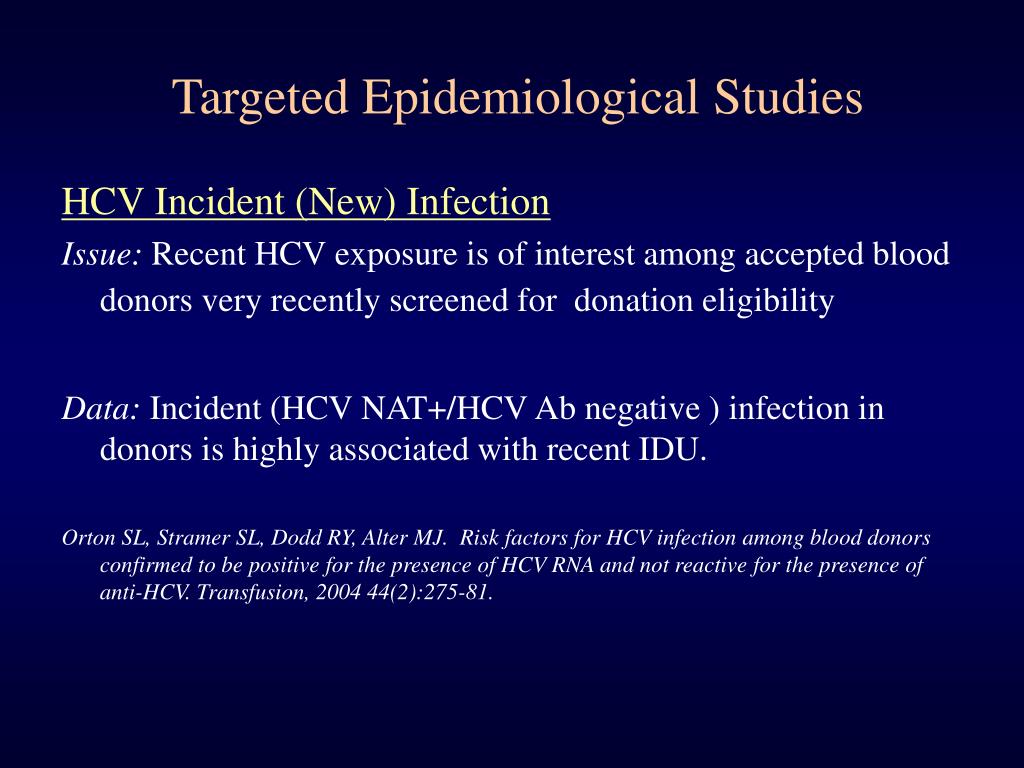 Targeted Epidemiological Studies

HCV Incident (New) Infection

Issue: Recent HCV exposure is of interest among accepted blood donors very recently screened for donation eligibility

Data: Incident (HCV NAT+/HCV Ab negative ) infection in donors is highly associated with recent IDU.

Orton SL, Stramer SL, Dodd RY, Alter MJ. Risk factors for HCV infection among blood donors confirmed to be positive for the presence of HCV RNA and not reactive for the presence of anti-HCV. Transfusion, 2004 44(2):275-81.